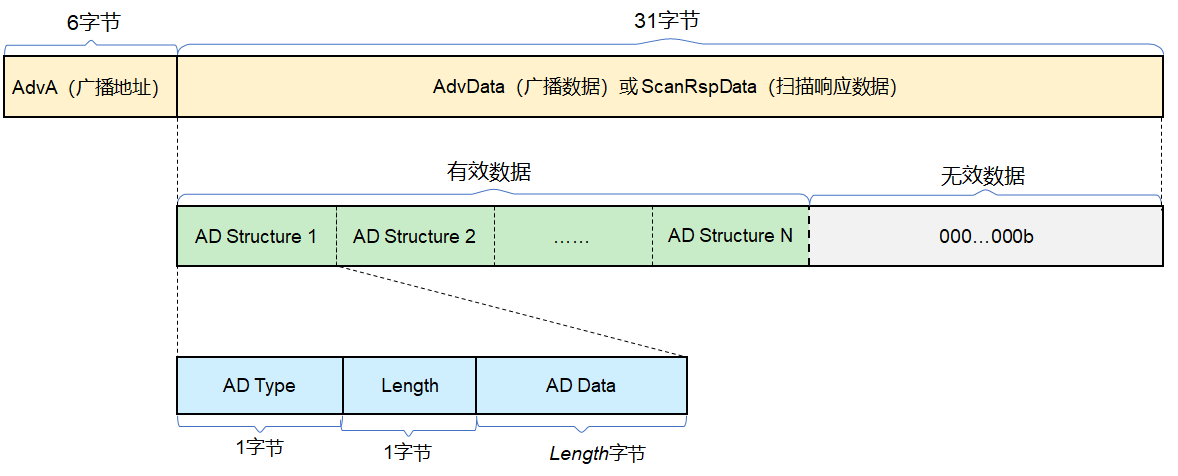 6字节

31字节

AdvA（广播地址）

AdvData（广播数据）或 ScanRspData（扫描响应数据）

有效数据

无效数据

AD Structure 1

AD Structure 2

……

AD Structure N

000…000b

AD Type

Length

AD Data

1字节

1字节

Length字节